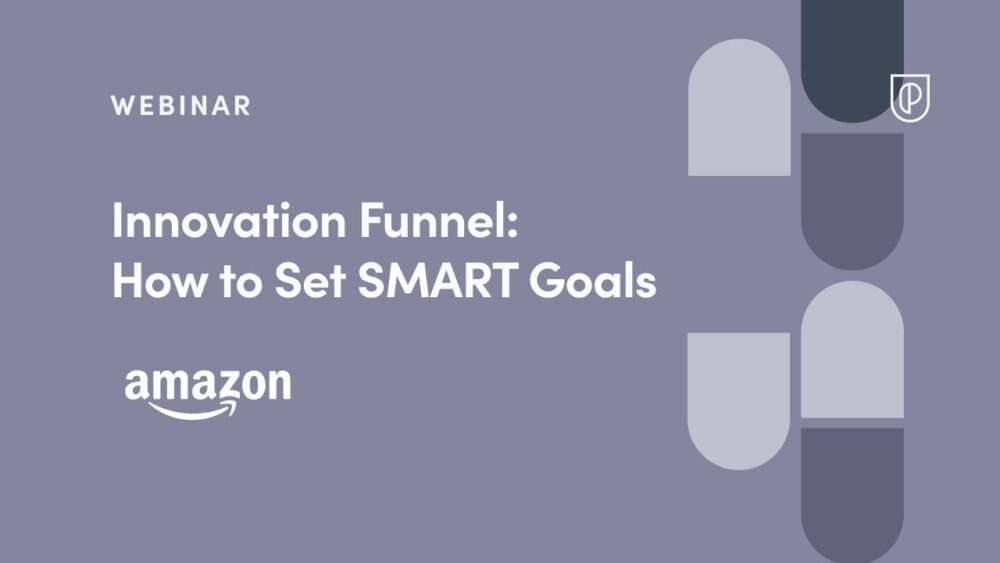 WEBINAR

Innovation Funnel: How to Set SMART Goals

amazon